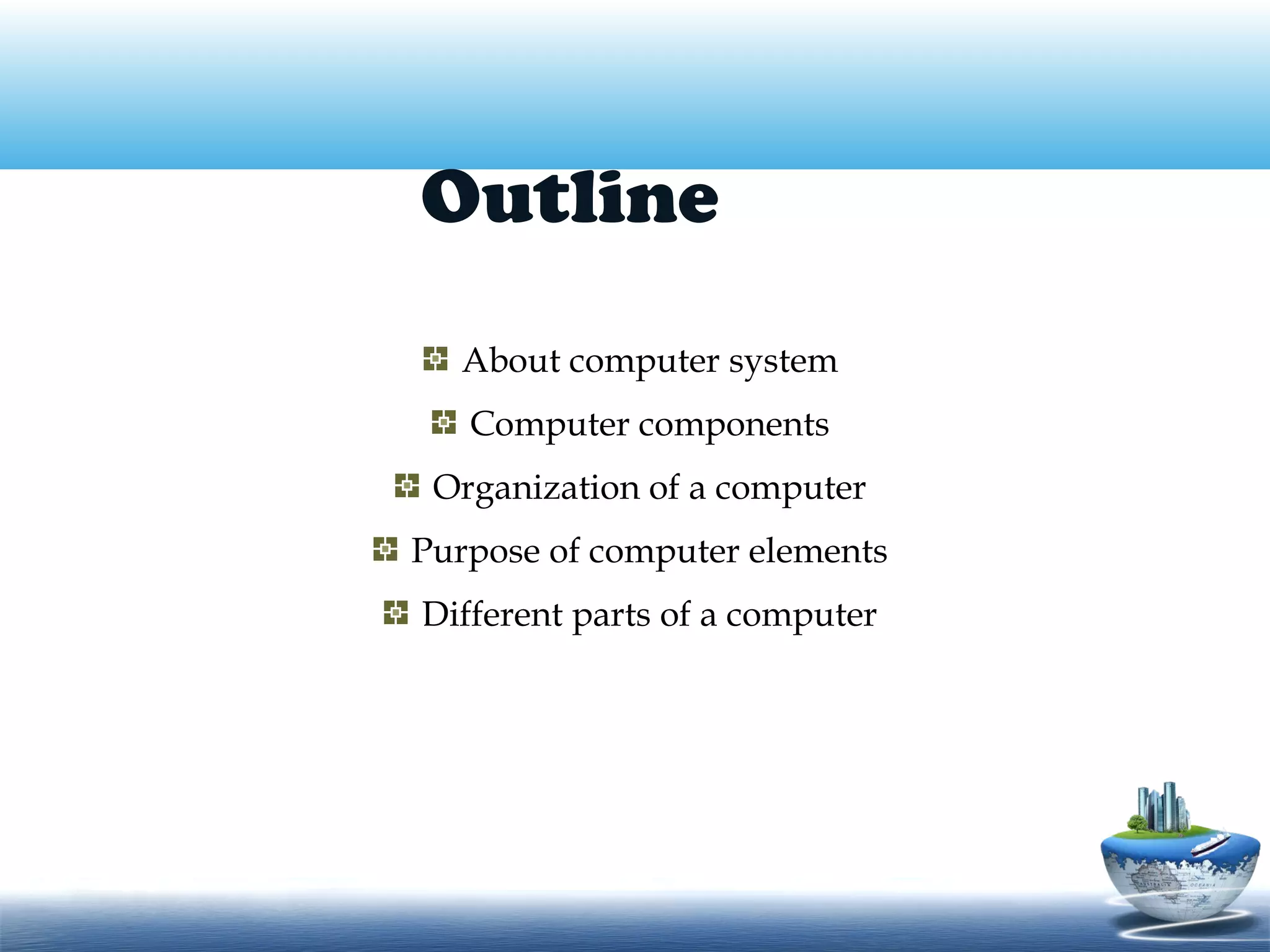 Outline

About computer system

Computer components

Organization of a computer

Purpose of computer elements

Different parts of a computer